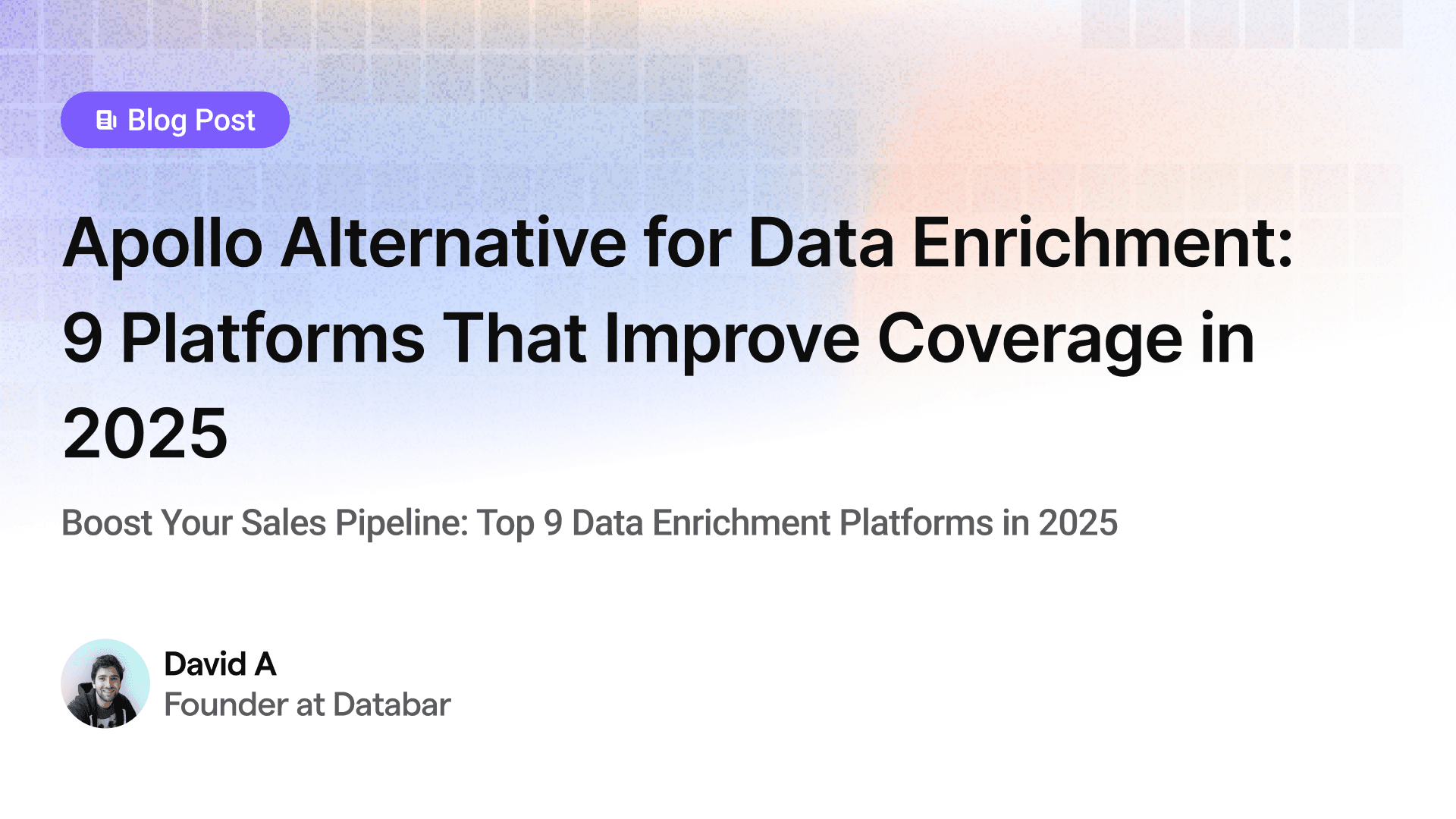 Blog Post

Apollo Alternative for Data Enrichment: 9 Platforms That Improve Coverage in 2025

Boost Your Sales Pipeline: Top 9 Data Enrichment Platforms in 2025

David A
Founder at Databar